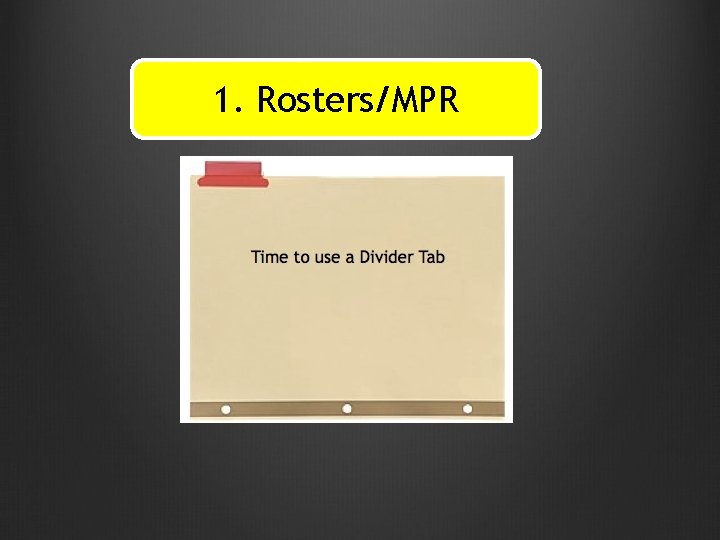 1. Rosters/MPR

Time to use a Divider Tab